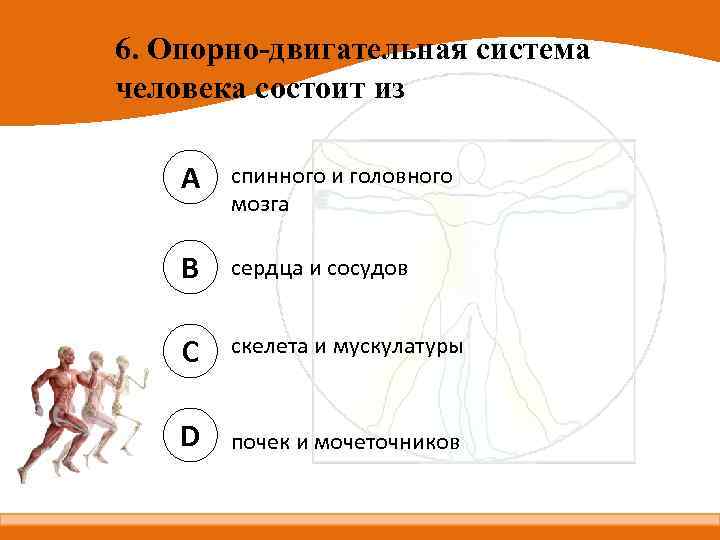 6. Опорно-двигательная система человека состоит из

A

спинного и головного мозга

B

сердца и сосудов

C

скелета и мускулатуры

D

почек и мочеточников